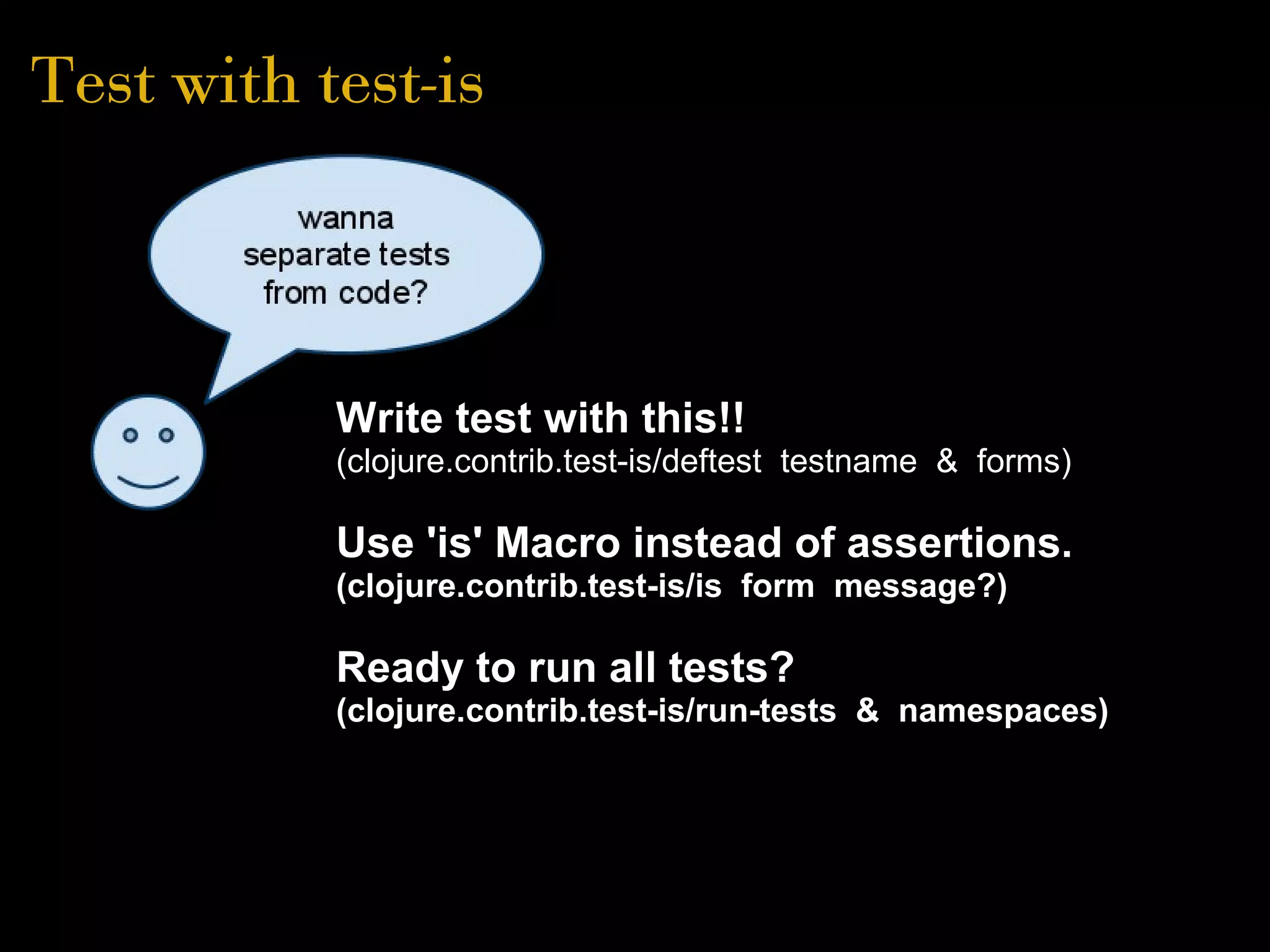 Test with test-is

wanna separate tests from code?

Write test with this!!
(clojure.contrib.test-is/deftest testname & forms)

Use 'is' Macro instead of assertions.
(clojure.contrib.test-is/is form message?)

Ready to run all tests?
(clojure.contrib.test-is/run-tests & namespaces)